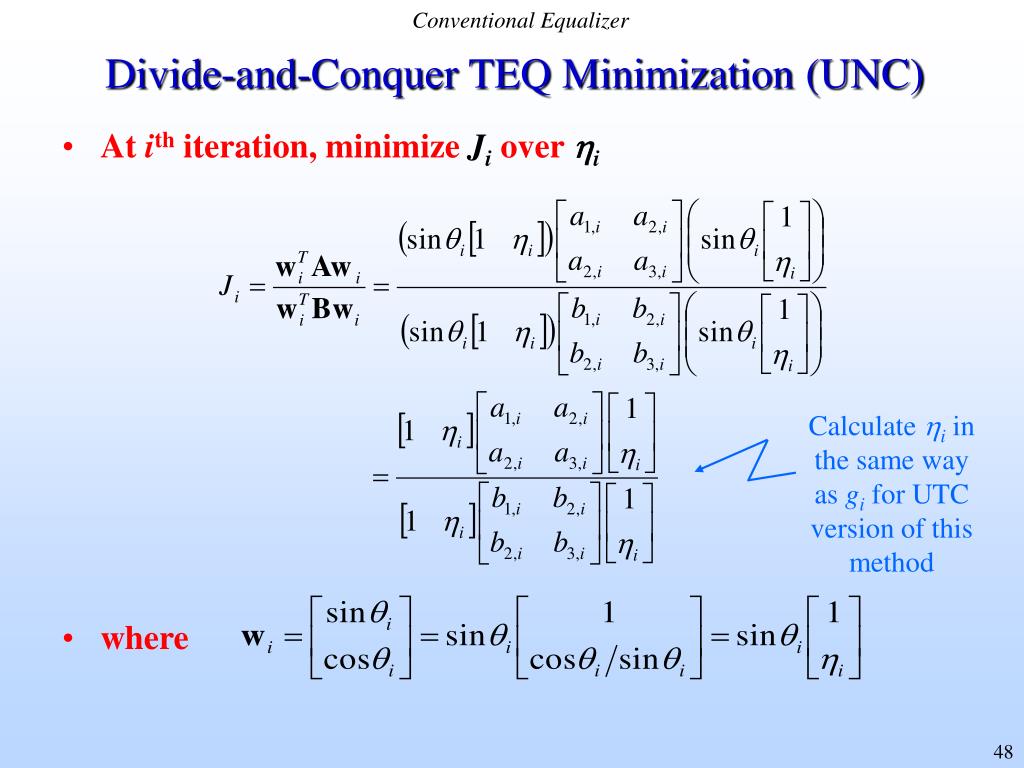 Conventional Equalizer

Divide-and-Conquer TEQ Minimization (UNC)

• At $i^{th}$ iteration, minimize $J_i$ over $\eta_i$

$J_i = \frac{\mathbf{w}_i^T \mathbf{A} \mathbf{w}_i}{\mathbf{w}_i^T \mathbf{B} \mathbf{w}_i} = \frac{\left(\sin\theta_i \begin{bmatrix} 1 & \eta_i \end{bmatrix}\right) \begin{bmatrix} a_{1,i} & a_{2,i} \\ a_{2,i} & a_{3,i} \end{bmatrix} \left(\sin\theta_i \begin{bmatrix} 1 \\ \eta_i \end{bmatrix}\right)}{\left(\sin\theta_i \begin{bmatrix} 1 & \eta_i \end{bmatrix}\right) \begin{bmatrix} b_{1,i} & b_{2,i} \\ b_{2,i} & b_{3,i} \end{bmatrix} \left(\sin\theta_i \begin{bmatrix} 1 \\ \eta_i \end{bmatrix}\right)}$

$= \frac{\begin{bmatrix} 1 & \eta_i \end{bmatrix} \begin{bmatrix} a_{1,i} & a_{2,i} \\ a_{2,i} & a_{3,i} \end{bmatrix} \begin{bmatrix} 1 \\ \eta_i \end{bmatrix}}{\begin{bmatrix} 1 & \eta_i \end{bmatrix} \begin{bmatrix} b_{1,i} & b_{2,i} \\ b_{2,i} & b_{3,i} \end{bmatrix} \begin{bmatrix} 1 \\ \eta_i \end{bmatrix}}$

Calculate $\eta_i$ in the same way as $g_i$ for UTC version of this method

• where $\mathbf{w}_i = \begin{bmatrix} \sin\theta_i \\ \cos\theta_i \end{bmatrix} = \sin\theta_i \begin{bmatrix} 1 \\ \cos\theta_i / \sin\theta_i \end{bmatrix} = \sin\theta_i \begin{bmatrix} 1 \\ \eta_i \end{bmatrix}$

48